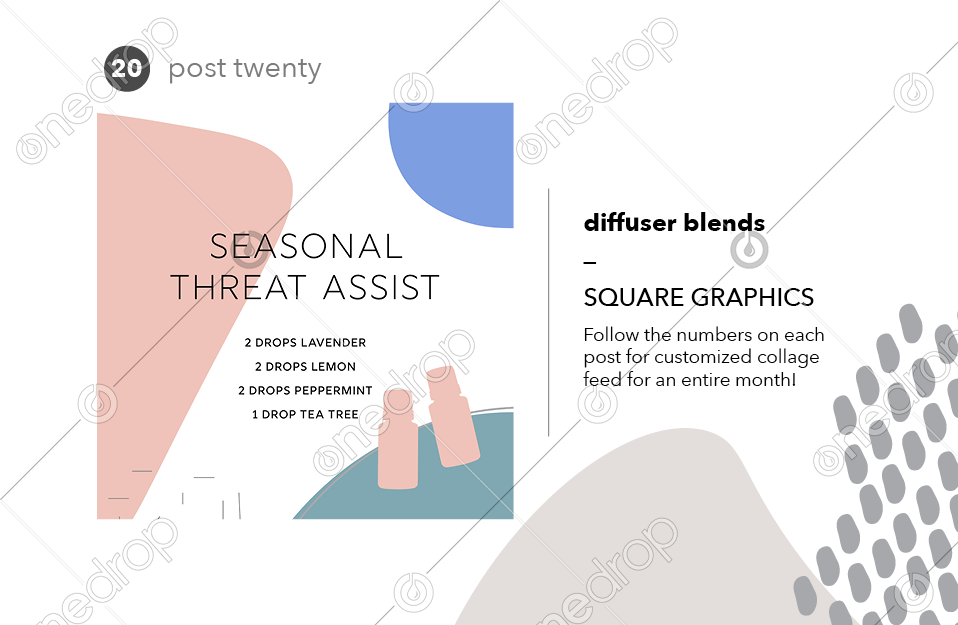 20 post twenty

SEASONAL THREAT ASSIST

2 DROPS LAVENDER
2 DROPS LEMON
2 DROPS PEPPERMINT
1 DROP TEA TREE

diffuser blends
–
SQUARE GRAPHICS

Follow the numbers on each post for customized collage feed for an entire month!

onedrop